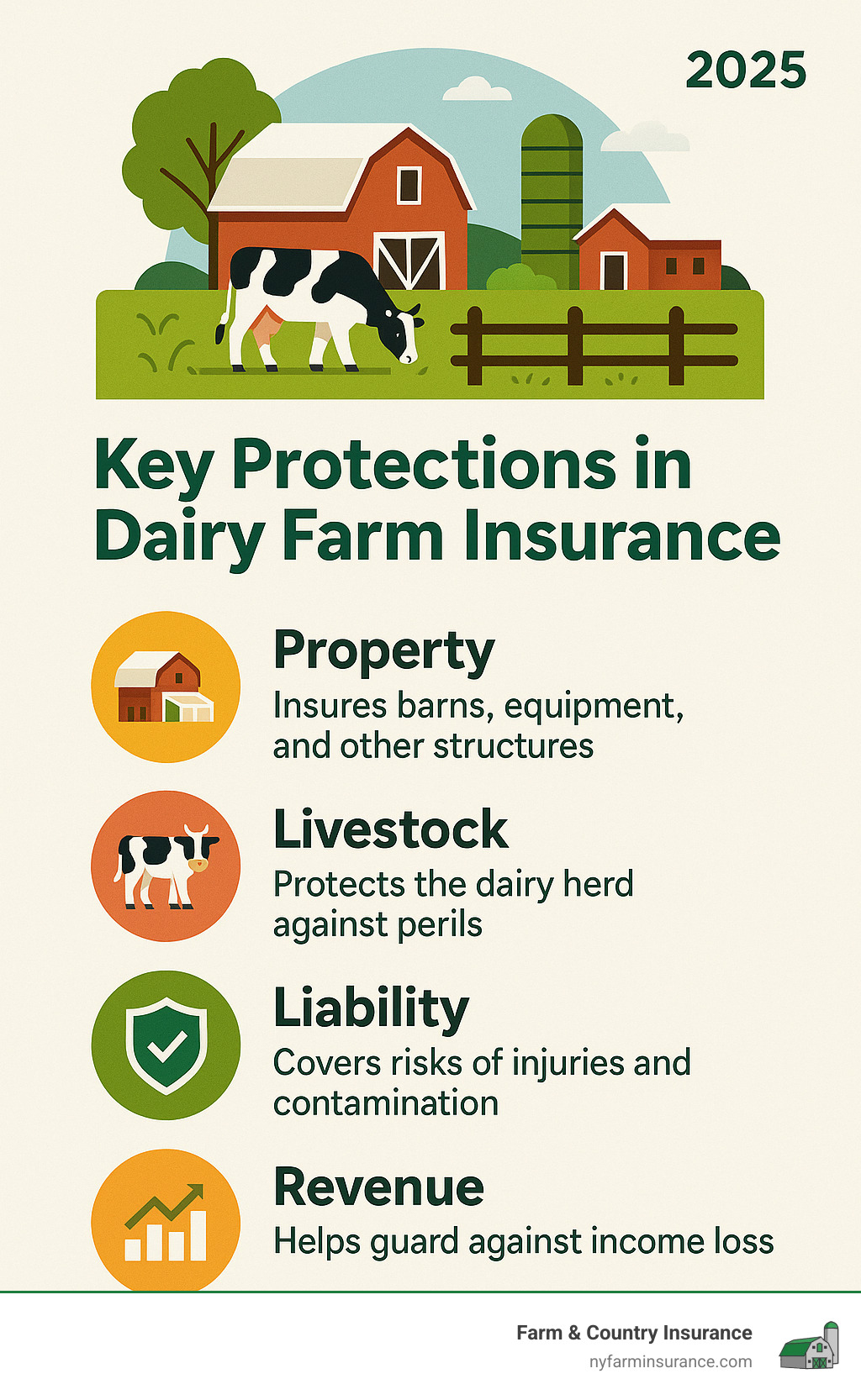 2025

Key Protections in Dairy Farm Insurance

Property
Insures barns, equipment, and other structures

Livestock
Protects the dairy herd against perils

Liability
Covers risks of injuries and contamination

Revenue
Helps guard against income loss

Farm & Country Insurance
nyfarminsurance.com